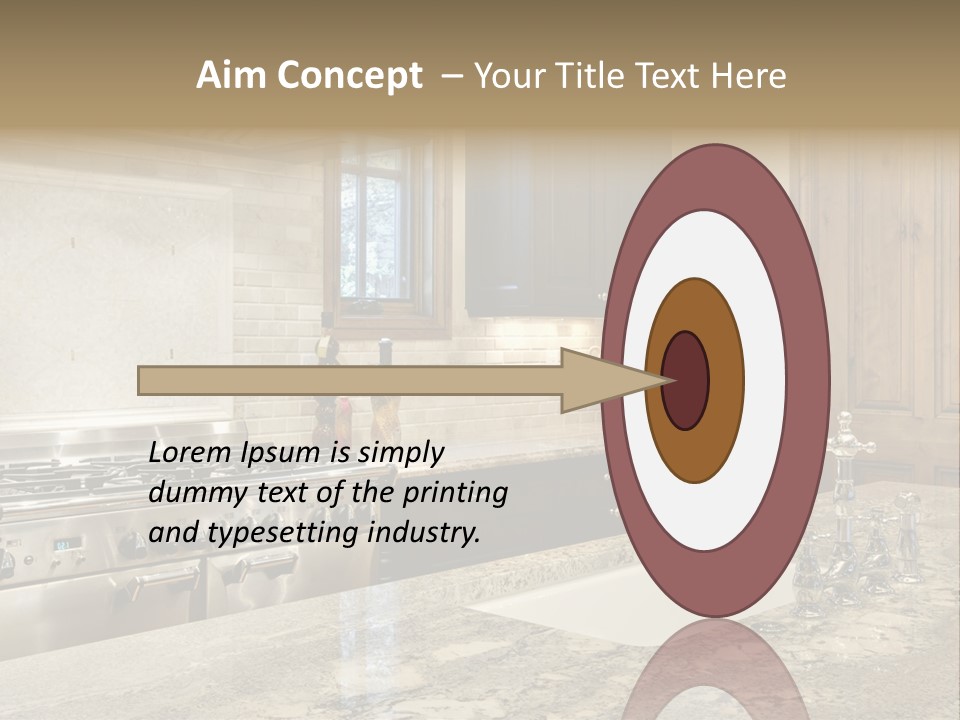 Aim Concept – Your Title Text Here

Lorem Ipsum is simply dummy text of the printing and typesetting industry.